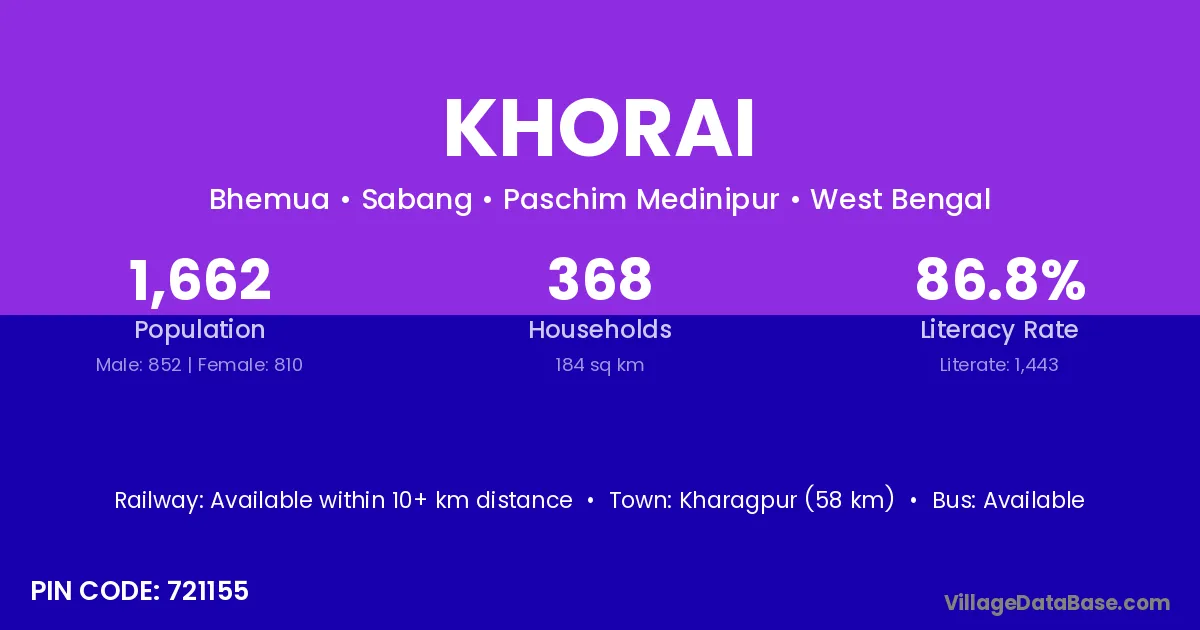 KHORAI

Bhemua • Sabang • Paschim Medinipur • West Bengal

1,662
Population
Male: 852 | Female: 810

368
Households
184 sq km

86.8%
Literacy Rate
Literate: 1,443

Railway: Available within 10+ km distance • Town: Kharagpur (58 km) • Bus: Available

PIN CODE: 721155

VillageDataBase.com